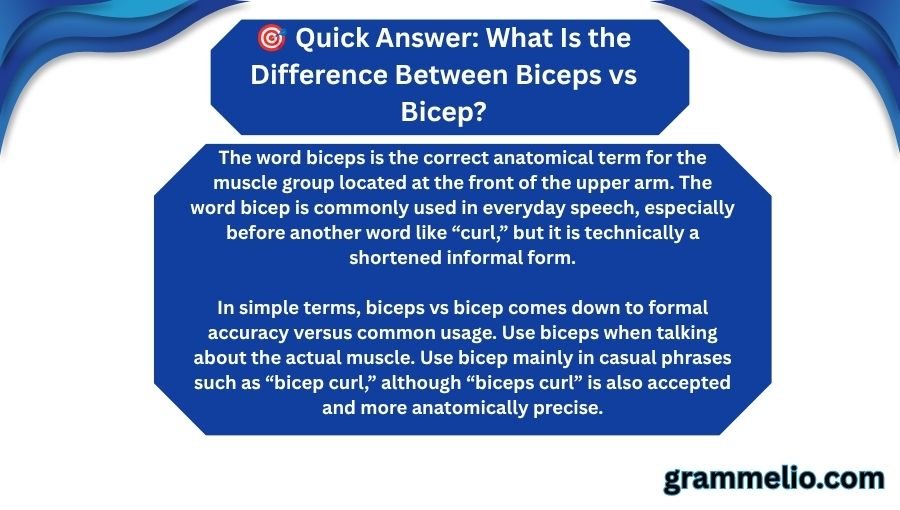 🎯 Quick Answer: What Is the Difference Between Biceps vs Bicep?

The word biceps is the correct anatomical term for the muscle group located at the front of the upper arm. The word bicep is commonly used in everyday speech, especially before another word like "curl," but it is technically a shortened informal form.

In simple terms, biceps vs bicep comes down to formal accuracy versus common usage. Use biceps when talking about the actual muscle. Use bicep mainly in casual phrases such as "bicep curl," although "biceps curl" is also accepted and more anatomically precise.

grammelio.com